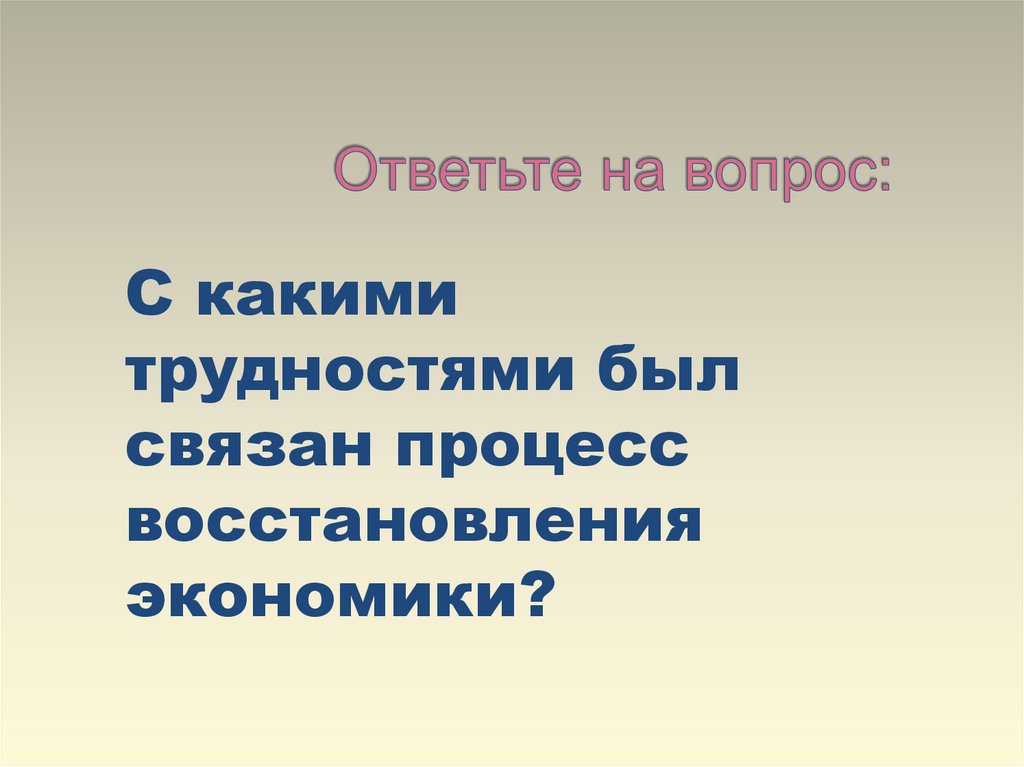 Ответьте на вопрос:

С какими трудностями был связан процесс восстановления экономики?